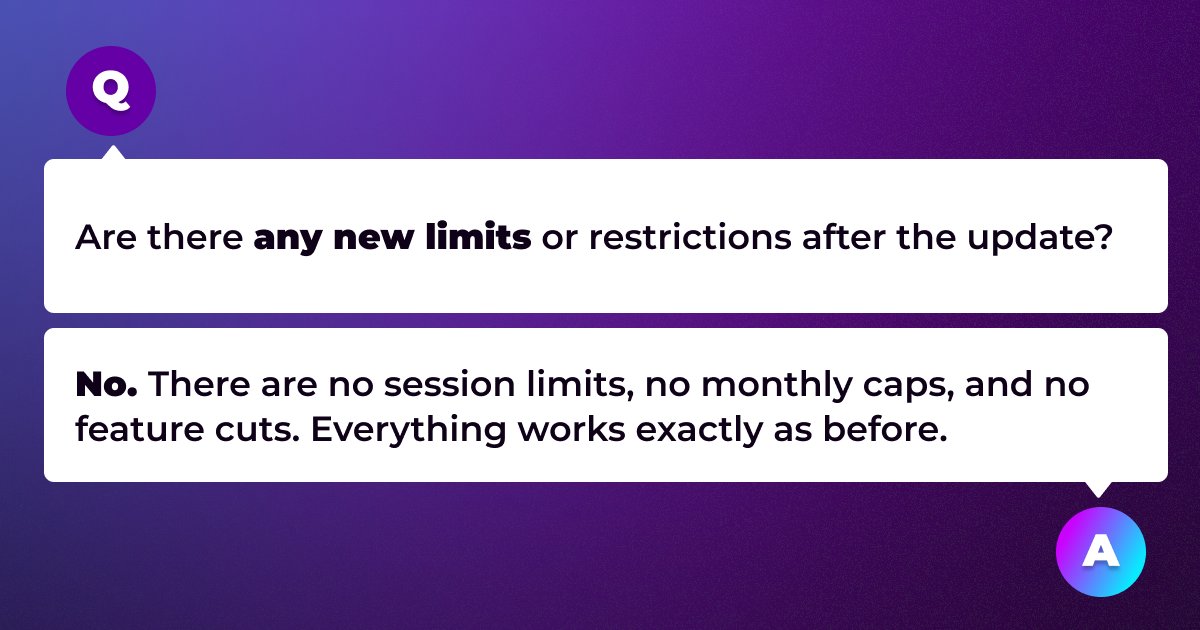 Q

Are there any new limits or restrictions after the update?

No. There are no session limits, no monthly caps, and no feature cuts. Everything works exactly as before.

A